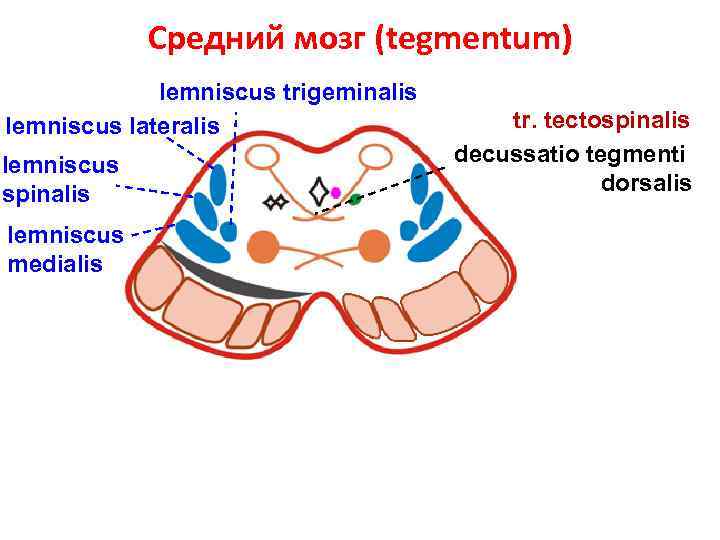 Средний мозг (tegmentum)

lemniscus trigeminalis

lemniscus lateralis

lemniscus spinalis

lemniscus medialis

tr. tectospinalis

decussatio tegmenti dorsalis